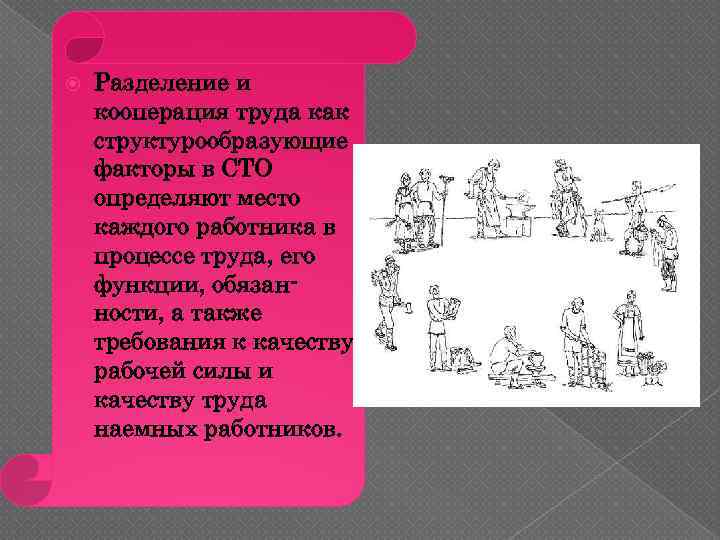 Разделение и кооперация труда как структурообразующие факторы в СТО определяют место каждого работника в процессе труда, его функции, обязанности, а также требования к качеству рабочей силы и качеству труда наемных работников.